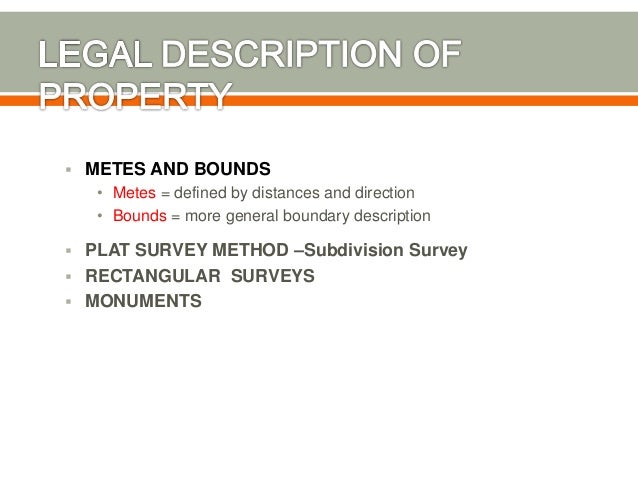 LEGAL DESCRIPTION OF PROPERTY

▪ METES AND BOUNDS
• Metes = defined by distances and direction
• Bounds = more general boundary description

▪ PLAT SURVEY METHOD –Subdivision Survey
▪ RECTANGULAR SURVEYS
▪ MONUMENTS